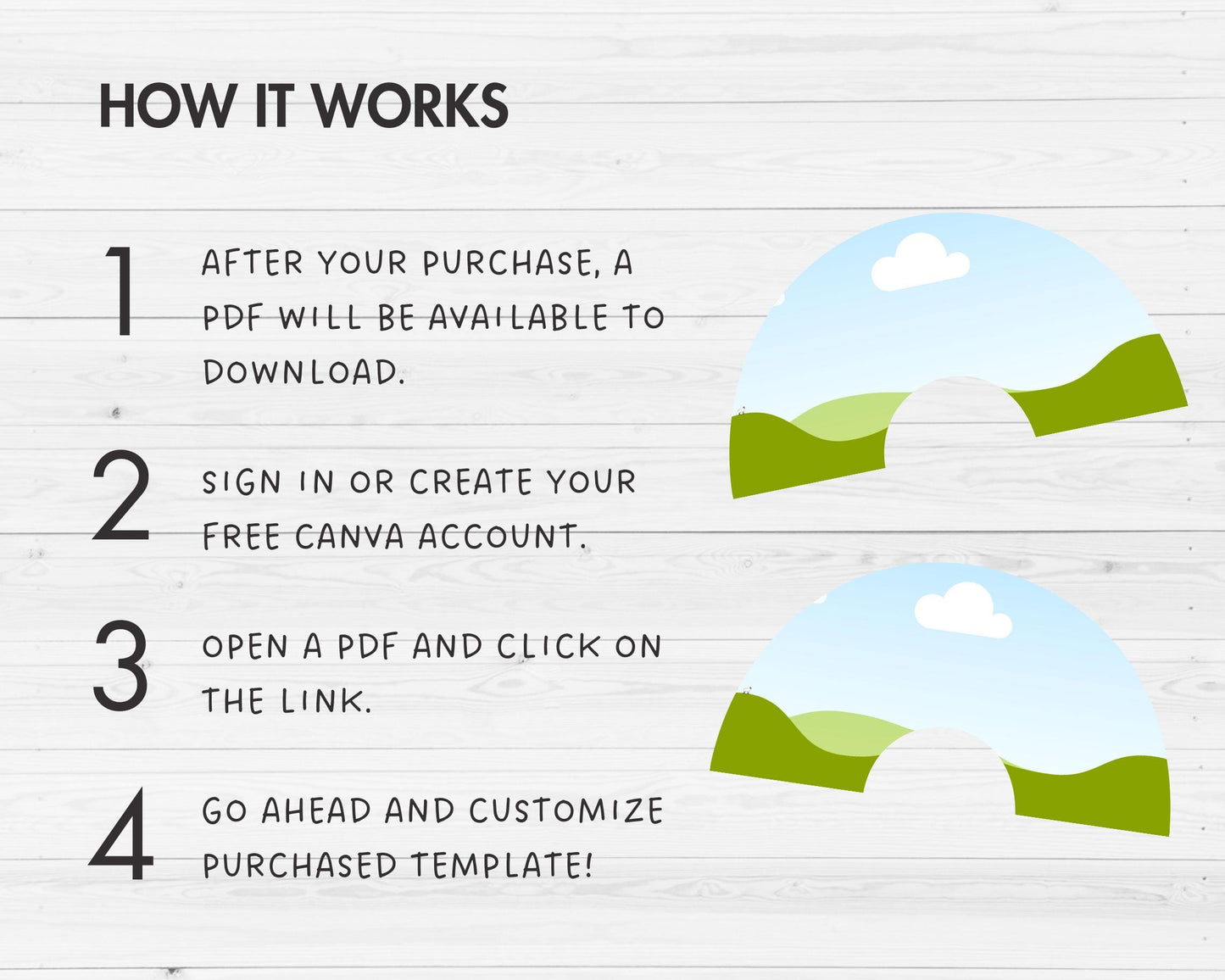 HOW IT WORKS

1 AFTER YOUR PURCHASE, A PDF WILL BE AVAILABLE TO DOWNLOAD.

2 SIGN IN OR CREATE YOUR FREE CANVA ACCOUNT.

3 OPEN A PDF AND CLICK ON THE LINK.

4 GO AHEAD AND CUSTOMIZE PURCHASED TEMPLATE!